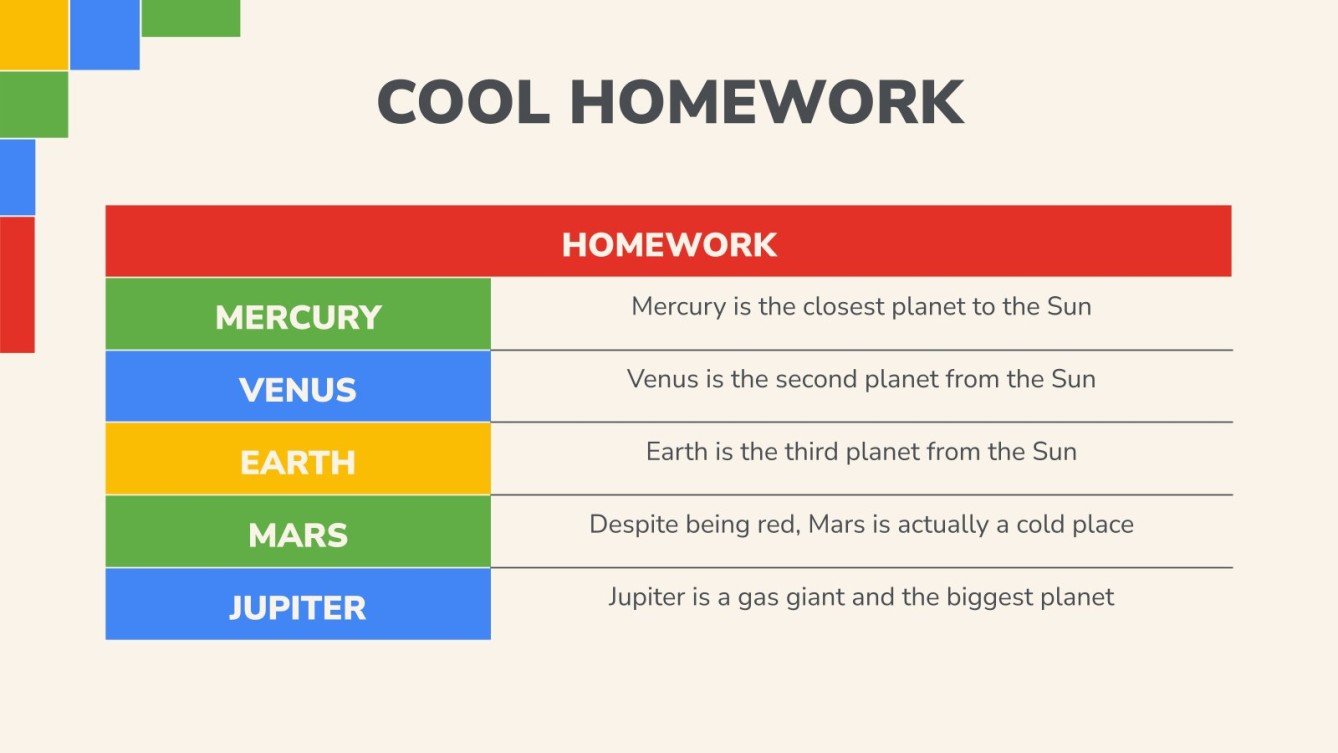 COOL HOMEWORK

| HOMEWORK | |
|---|---|
| MERCURY | Mercury is the closest planet to the Sun |
| VENUS | Venus is the second planet from the Sun |
| EARTH | Earth is the third planet from the Sun |
| MARS | Despite being red, Mars is actually a cold place |
| JUPITER | Jupiter is a gas giant and the biggest planet |